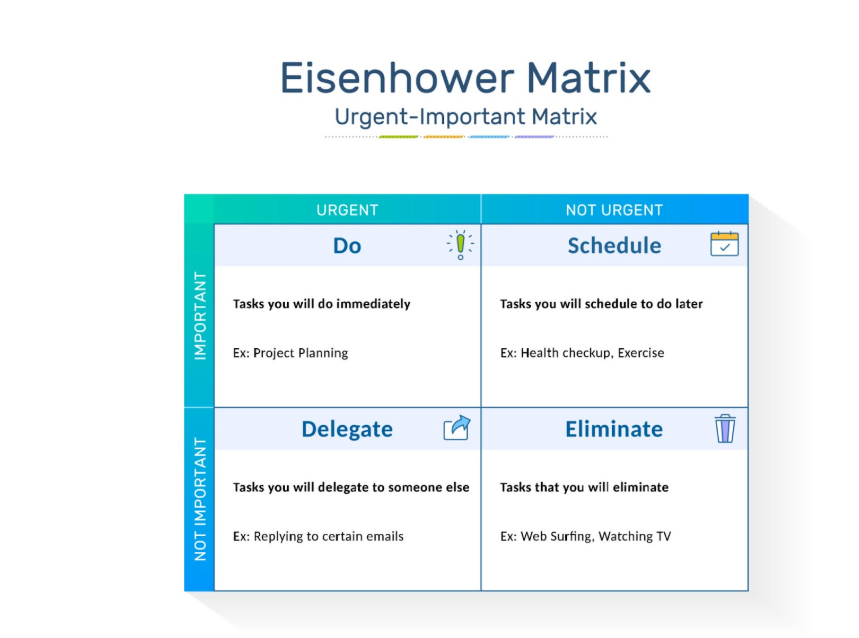 Eisenhower Matrix
Urgent-Important Matrix

| | URGENT | NOT URGENT |
|---|---|---|
| IMPORTANT | Do<br>Tasks you will do immediately<br>Ex: Project Planning | Schedule<br>Tasks you will schedule to do later<br>Ex: Health checkup, Exercise |
| NOT IMPORTANT | Delegate<br>Tasks you will delegate to someone else<br>Ex: Replying to certain emails | Eliminate<br>Tasks that you will eliminate<br>Ex: Web Surfing, Watching TV |